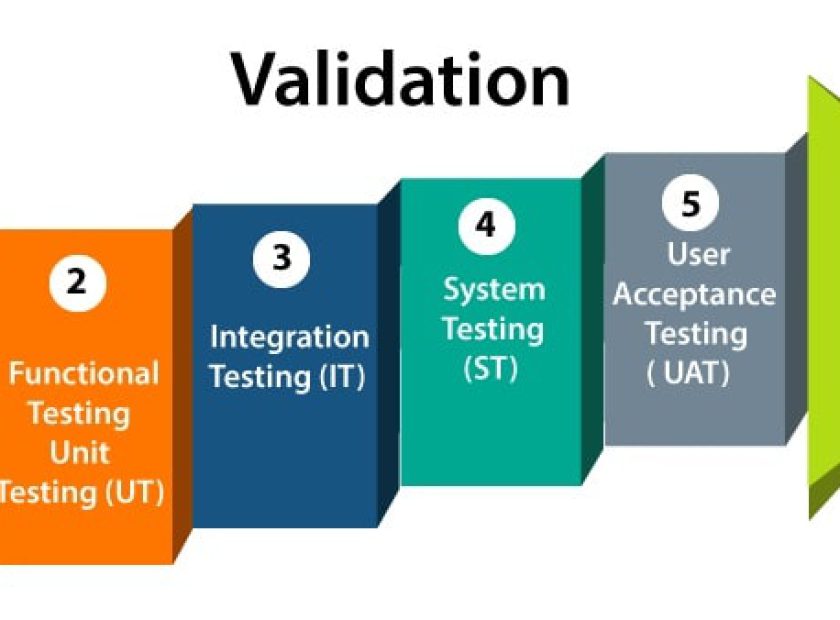 Validation

2

Functional Testing Unit Testing (UT)

3

Integration Testing (IT)

4

System Testing (ST)

5

User Acceptance Testing ( UAT)